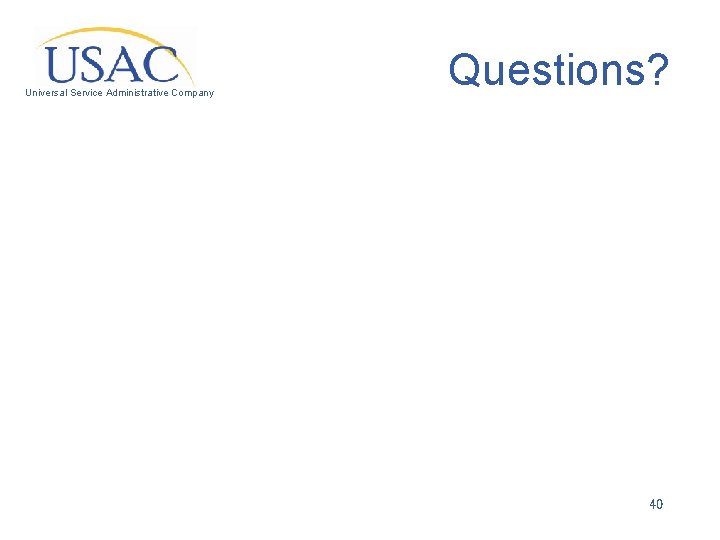 USAC
Universal Service Administrative Company

Questions?

40